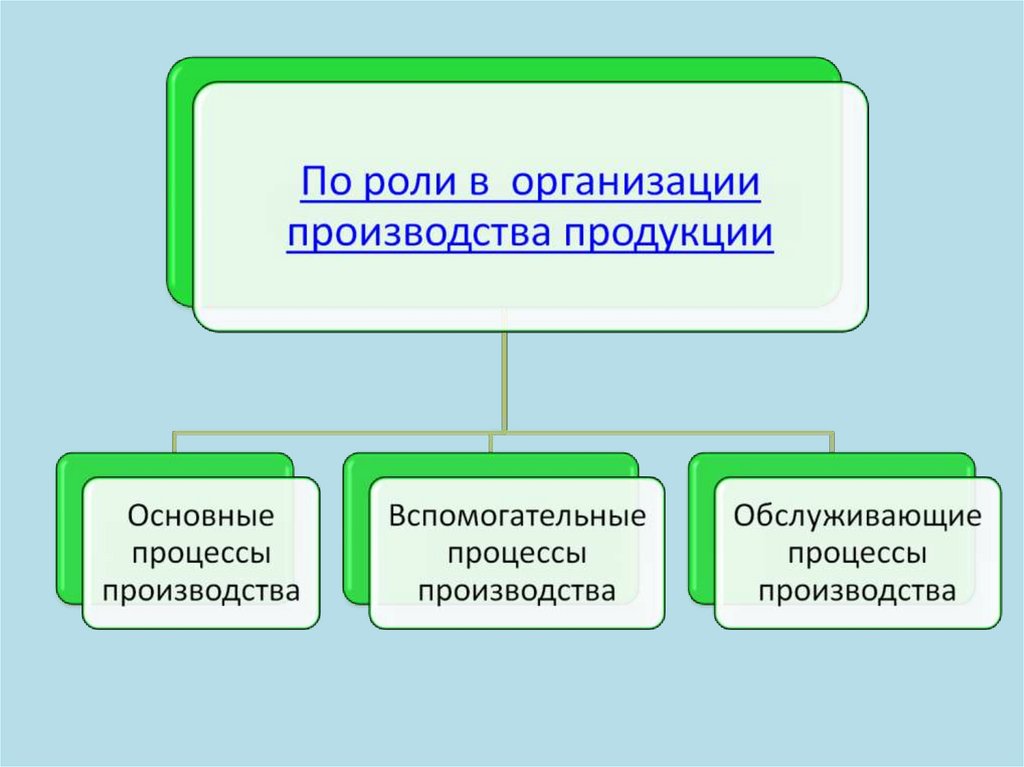 По роли в  организации производства продукции

Основные процессы производства

Вспомогательные процессы производства

Обслуживающие процессы производства